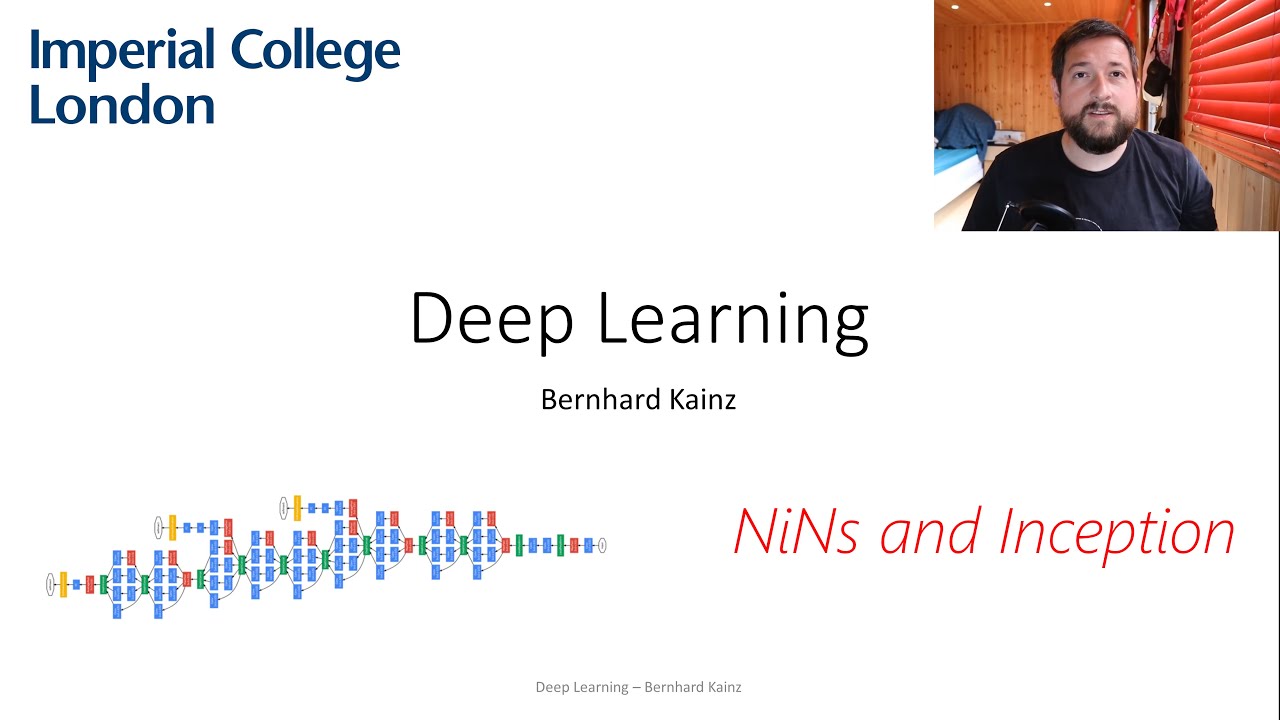 Imperial College London

Deep Learning

Bernhard Kainz

NiNs and Inception

Deep Learning – Bernhard Kainz